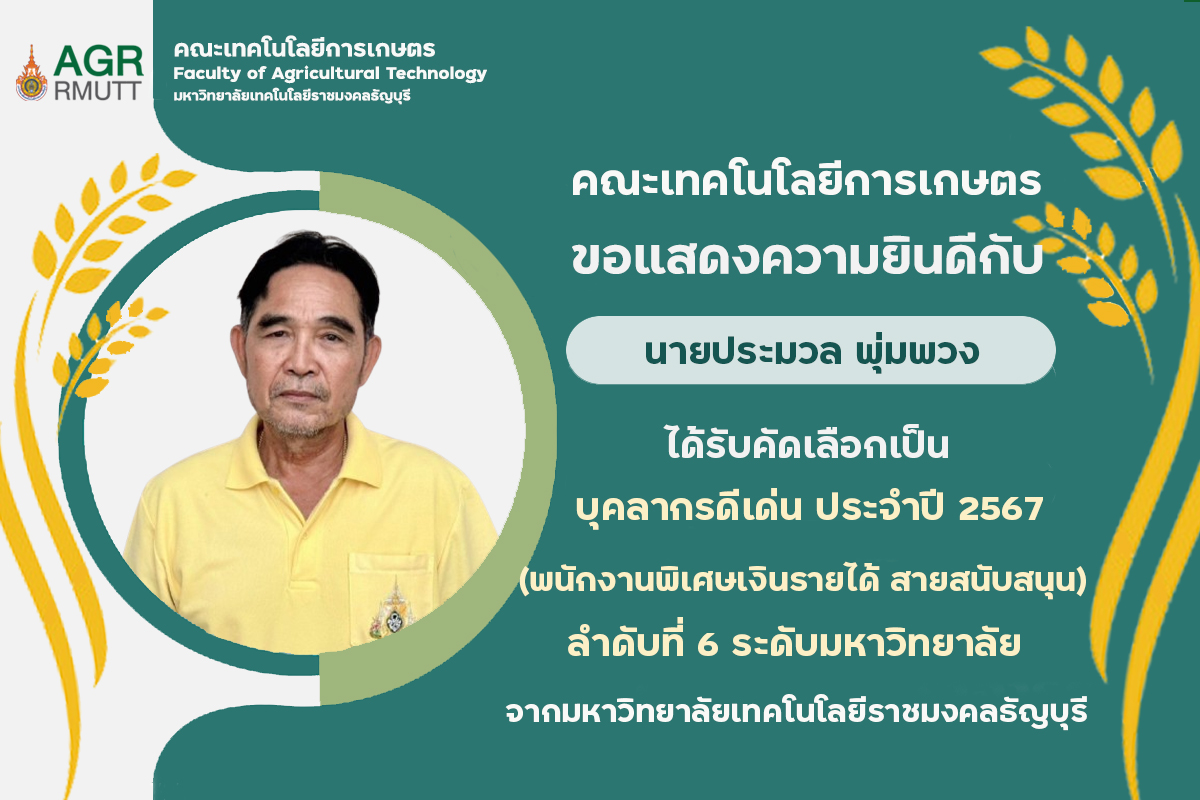 AGR
RMUTT

คณะเทคโนโลยีการเกษตร
Faculty of Agricultural Technology
มหาวิทยาลัยเทคโนโลยีราชมงคลธัญบุรี

คณะเทคโนโลยีการเกษตร
ขอแสดงความยินดีกับ

นายประมวล พุ่มพวง

ได้รับคัดเลือกเป็น
บุคลากรดีเด่น ประจำปี 2567
(พนักงานพิเศษเงินรายได้ สายสนับสนุน)
ลำดับที่ 6 ระดับมหาวิทยาลัย
จากมหาวิทยาลัยเทคโนโลยีราชมงคลธัญบุรี